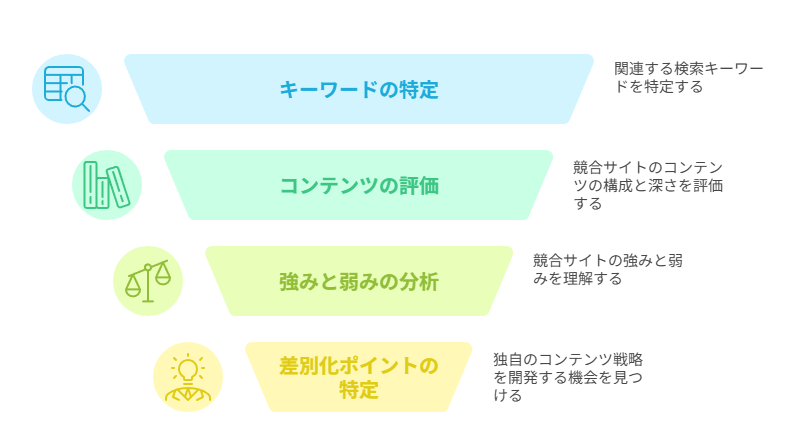 キーワードの特定

関連する検索キーワードを特定する

コンテンツの評価

競合サイトのコンテンツの構成と深さを評価する

強みと弱みの分析

競合サイトの強みと弱みを理解する

差別化ポイントの特定

独自のコンテンツ戦略を開発する機会を見つける